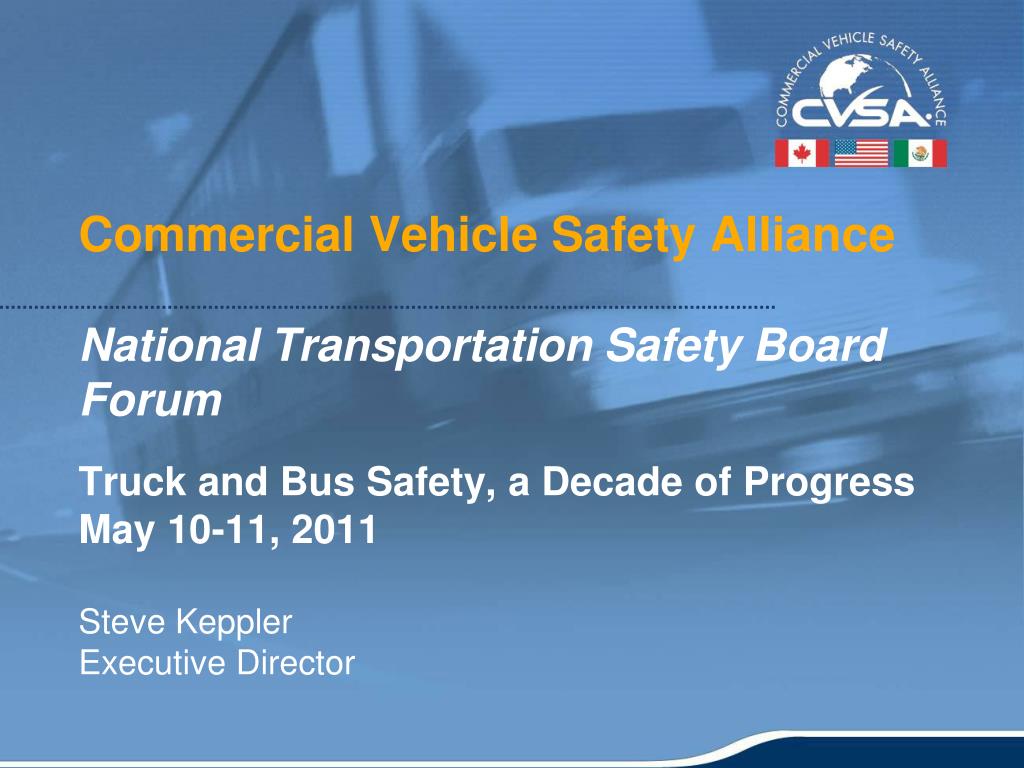 COMMERCIAL VEHICLE SAFETY ALLIANCE
CVSA

Commercial Vehicle Safety Alliance

National Transportation Safety Board Forum

Truck and Bus Safety, a Decade of Progress
May 10-11, 2011

Steve Keppler
Executive Director